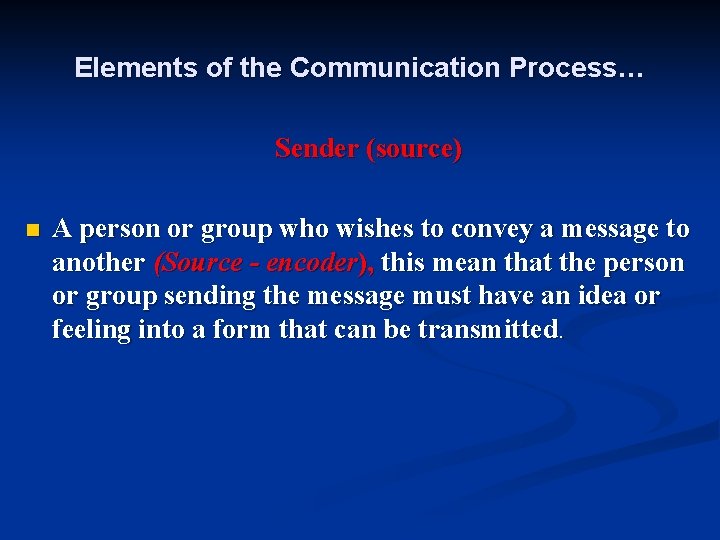 Elements of the Communication Process…

Sender (source)

A person or group who wishes to convey a message to another (Source - encoder), this mean that the person or group sending the message must have an idea or feeling into a form that can be transmitted.